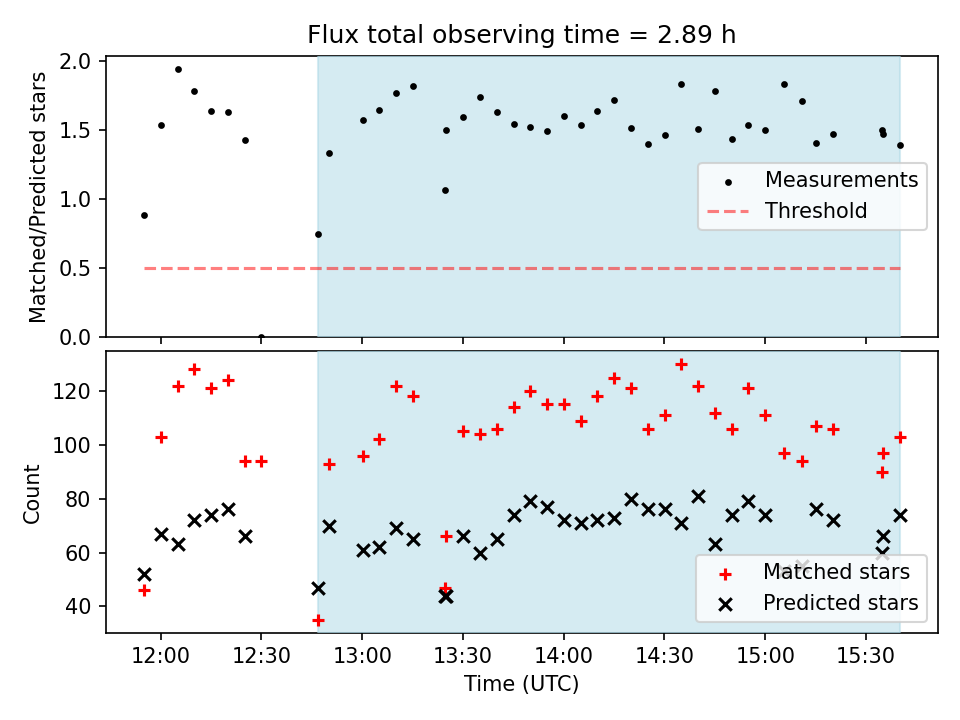 Flux total observing time = 2.89 h

Matched/Predicted stars

2.0
1.5
1.0
0.5
0.0

Measurements
Threshold

Count

120
100
80
60
40

Matched stars
Predicted stars

12:00
12:30
13:00
13:30
14:00
14:30
15:00
15:30

Time (UTC)